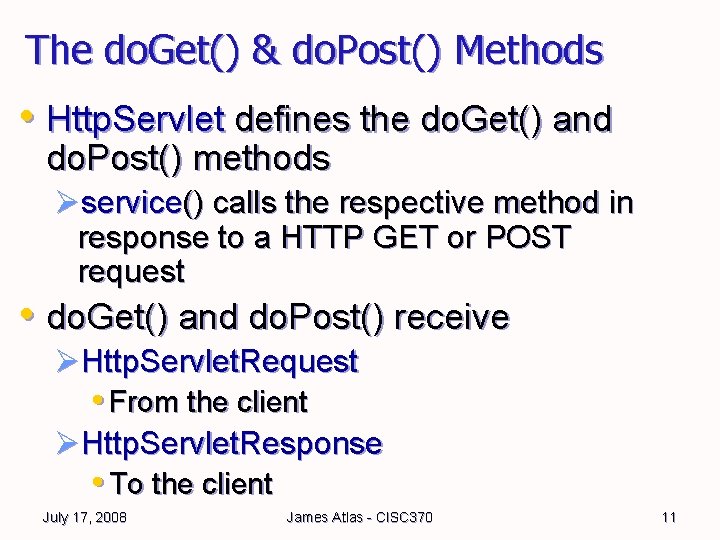 The doGet() & doPost() Methods

• HttpServlet defines the doGet() and doPost() methods
 ➢ service() calls the respective method in response to a HTTP GET or POST request
• doGet() and doPost() receive
 ➢ HttpServletRequest
 • From the client
 ➢ HttpServletResponse
 • To the client

July 17, 2008 James Atlas - CISC370 11